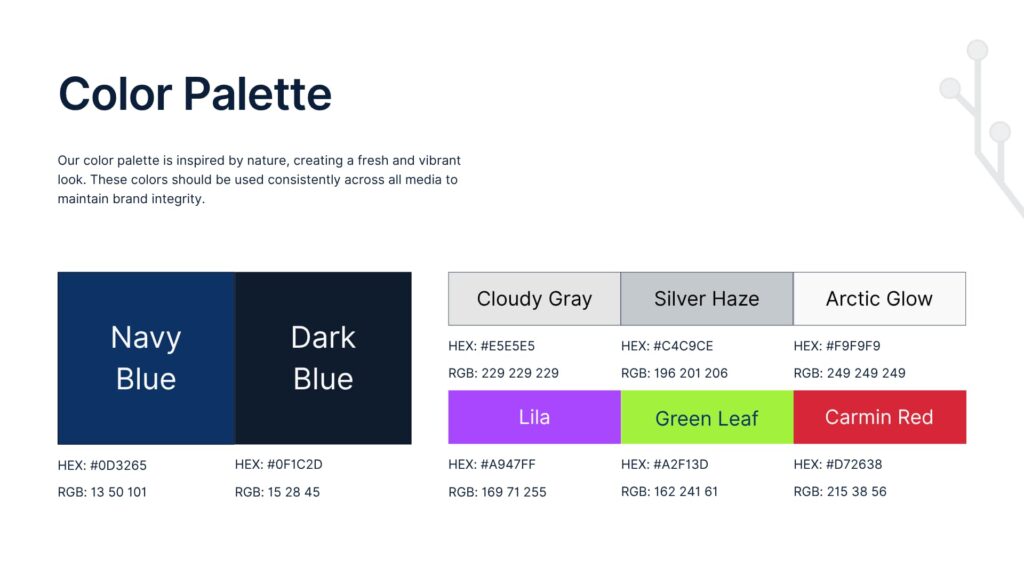 Color Palette

Our color palette is inspired by nature, creating a fresh and vibrant look. These colors should be used consistently across all media to maintain brand integrity.

Navy Blue

HEX: #0D3265
RGB: 13 50 101

Dark Blue

HEX: #0F1C2D
RGB: 15 28 45

Cloudy Gray

HEX: #E5E5E5
RGB: 229 229 229

Silver Haze

HEX: #C4C9CE
RGB: 196 201 206

Arctic Glow

HEX: #F9F9F9
RGB: 249 249 249

Lila

HEX: #A947FF
RGB: 169 71 255

Green Leaf

HEX: #A2F13D
RGB: 162 241 61

Carmin Red

HEX: #D72638
RGB: 215 38 56